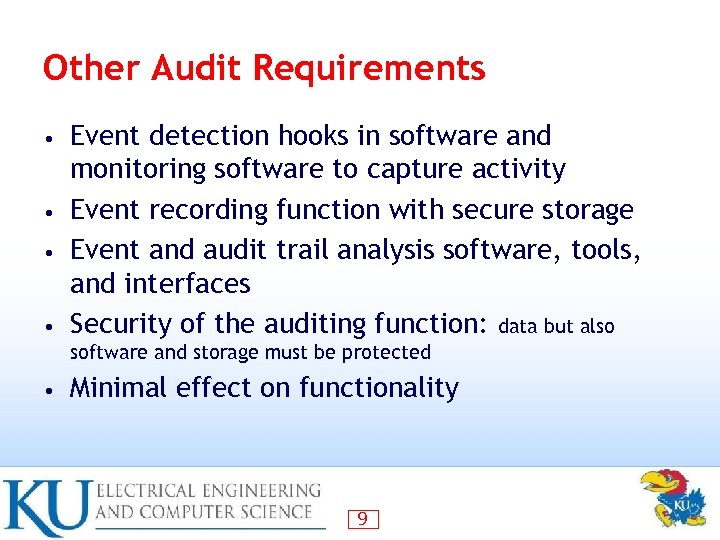 Other Audit Requirements

• Event detection hooks in software and monitoring software to capture activity
• Event recording function with secure storage
• Event and audit trail analysis software, tools, and interfaces
• Security of the auditing function: data but also software and storage must be protected
• Minimal effect on functionality

KU ELECTRICAL ENGINEERING AND COMPUTER SCIENCE

9

KU